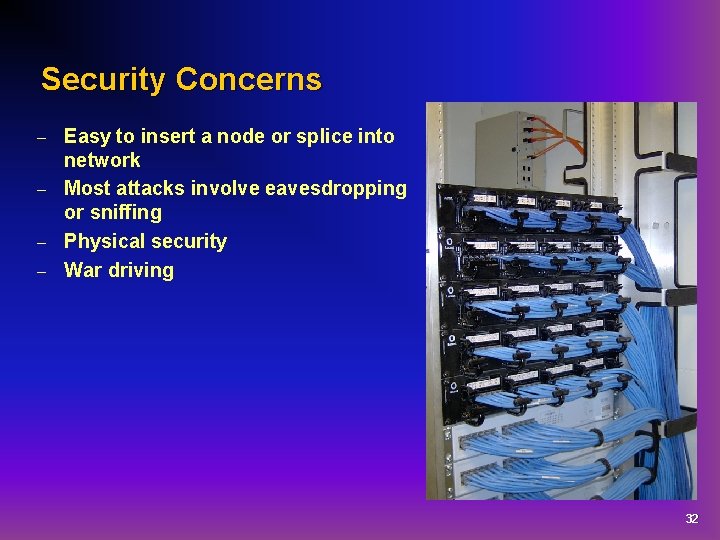 Security Concerns

– Easy to insert a node or splice into network
– Most attacks involve eavesdropping or sniffing
– Physical security
– War driving

32